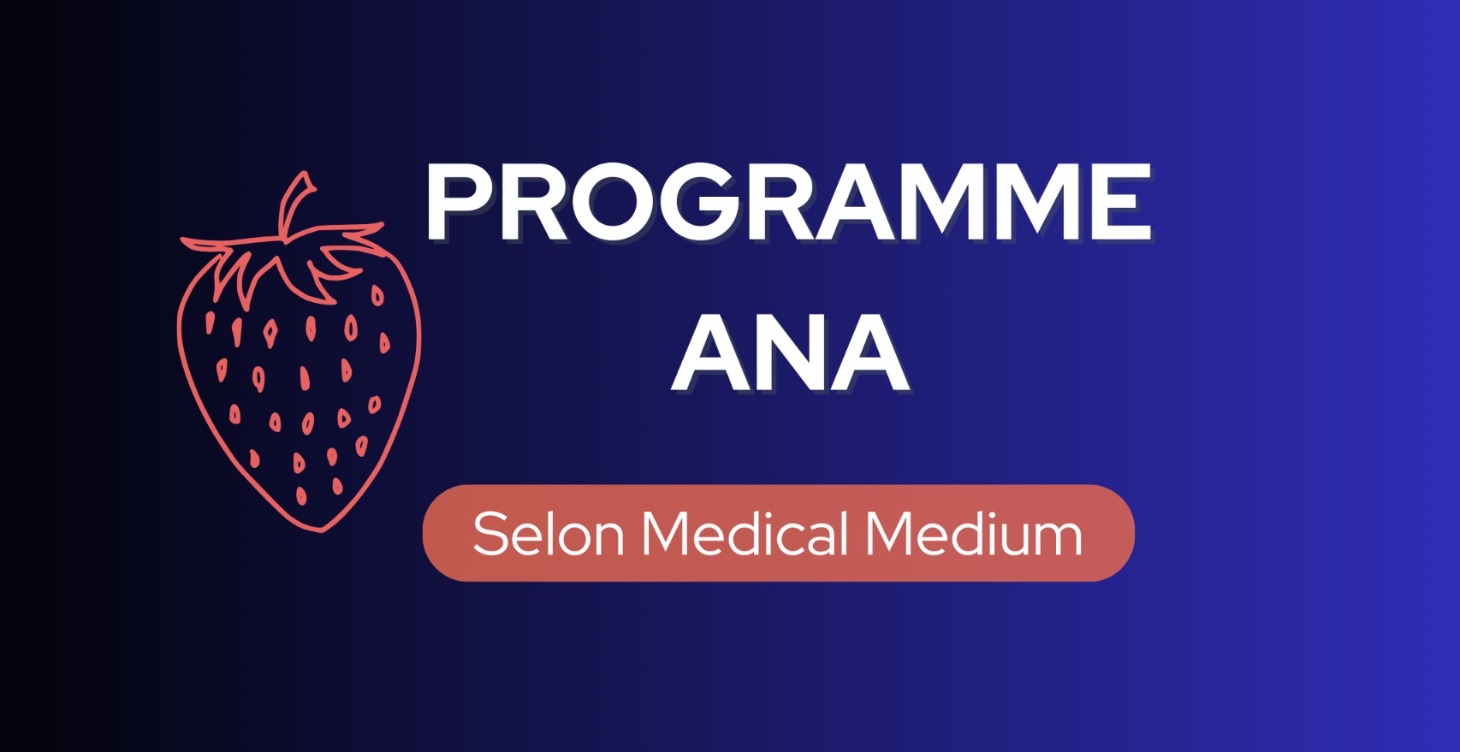 PROGRAMME
ANA

Selon Medical Medium